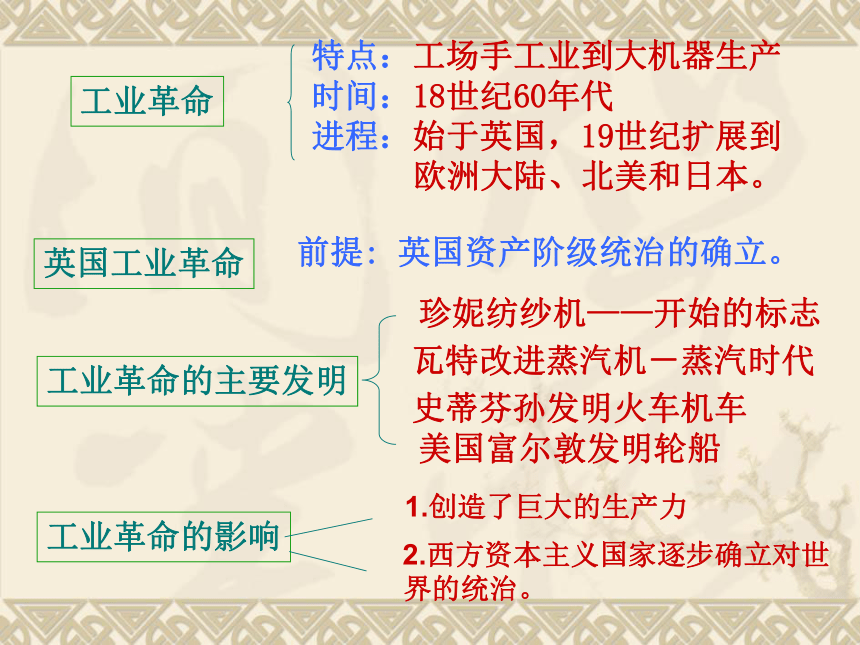 工业革命

特点：工场手工业到大机器生产
时间：18世纪60年代
进程：始于英国，19世纪扩展到欧洲大陆、北美和日本。

英国工业革命

前提：英国资产阶级统治的确立。

工业革命的主要发明

珍妮纺纱机——开始的标志
瓦特改进蒸汽机－蒸汽时代
史蒂芬孙发明火车机车
美国富尔敦发明轮船

工业革命的影响

1.创造了巨大的生产力

2.西方资本主义国家逐步确立对世界的统治。